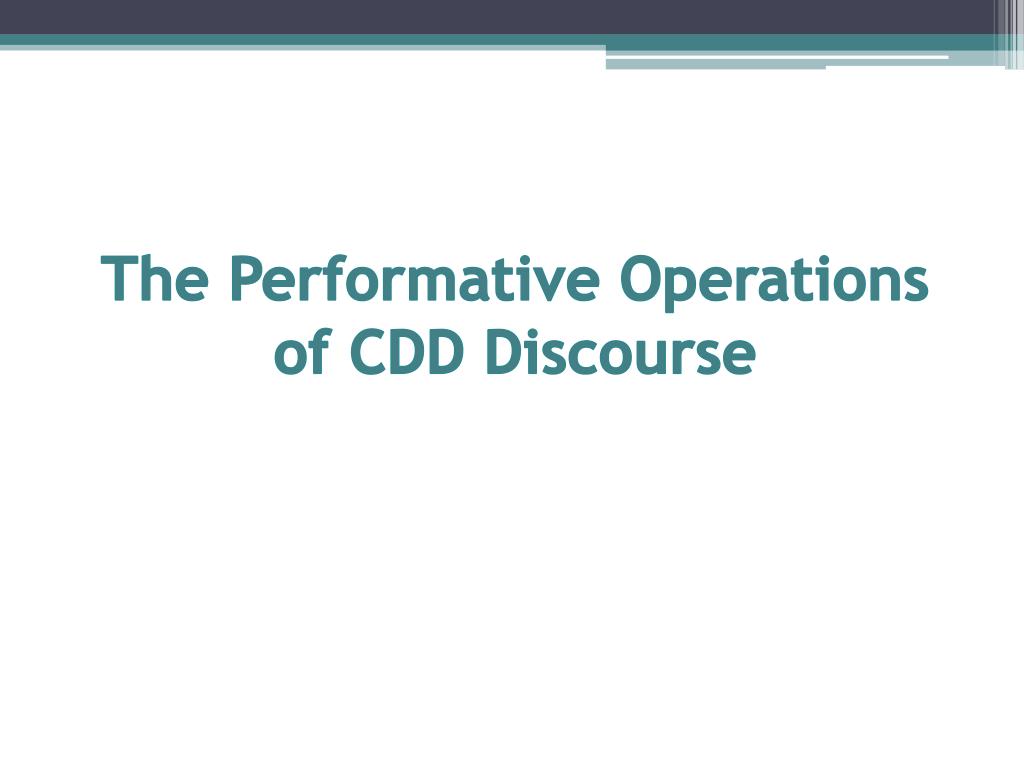 The Performative Operations of CDD Discourse